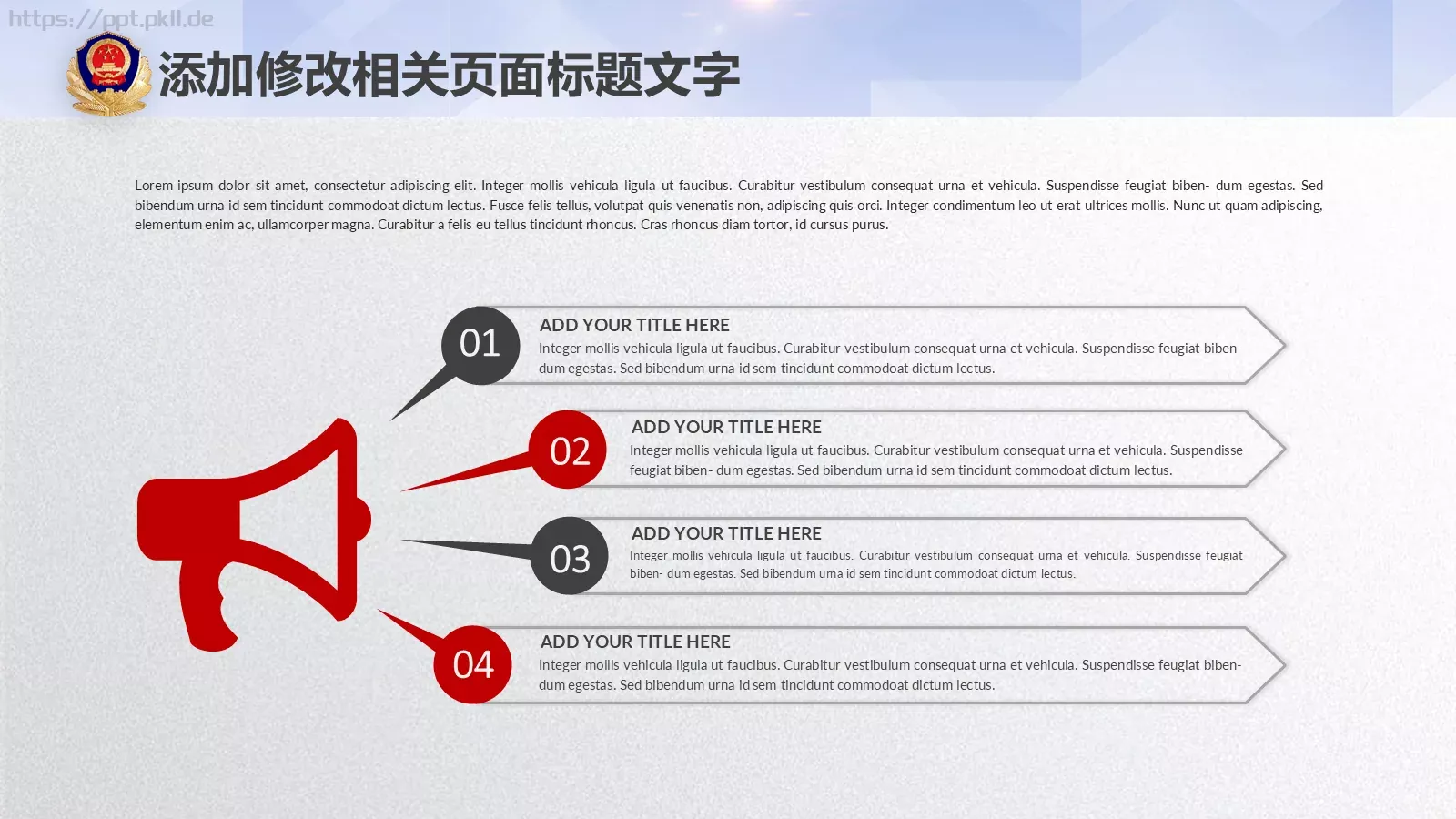 https://ppt.pkll.de

添加修改相关页面标题文字

Lorem ipsum dolor sit amet, consectetur adipiscing elit. Integer mollis vehicula ligula ut faucibus. Curabitur vestibulum consequat urna et vehicula. Suspendisse feugiat biben- dum egestas. Sed bibendum urna id sem tincidunt commodoat dictum lectus. Fusce felis tellus, volutpat quis venenatis non, adipiscing quis orci. Integer condimentum leo ut erat ultrices mollis. Nunc ut quam adipiscing, elementum enim ac, ullamcorper magna. Curabitur a felis eu tellus tincidunt rhoncus. Cras rhoncus diam tortor, id cursus purus.

01
ADD YOUR TITLE HERE
Integer mollis vehicula ligula ut faucibus. Curabitur vestibulum consequat urna et vehicula. Suspendisse feugiat biben- dum egestas. Sed bibendum urna id sem tincidunt commodoat dictum lectus.

02
ADD YOUR TITLE HERE
Integer mollis vehicula ligula ut faucibus. Curabitur vestibulum consequat urna et vehicula. Suspendisse feugiat biben- dum egestas. Sed bibendum urna id sem tincidunt commodoat dictum lectus.

03
ADD YOUR TITLE HERE
Integer mollis vehicula ligula ut faucibus. Curabitur vestibulum consequat urna et vehicula. Suspendisse feugiat biben- dum egestas. Sed bibendum urna id sem tincidunt commodoat dictum lectus.

04
ADD YOUR TITLE HERE
Integer mollis vehicula ligula ut faucibus. Curabitur vestibulum consequat urna et vehicula. Suspendisse feugiat biben- dum egestas. Sed bibendum urna id sem tincidunt commodoat dictum lectus.